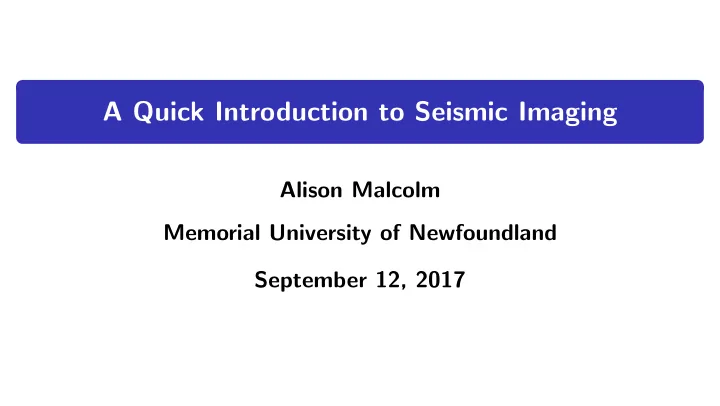 A Quick Introduction to Seismic Imaging

Alison Malcolm

Memorial University of Newfoundland

September 12, 2017